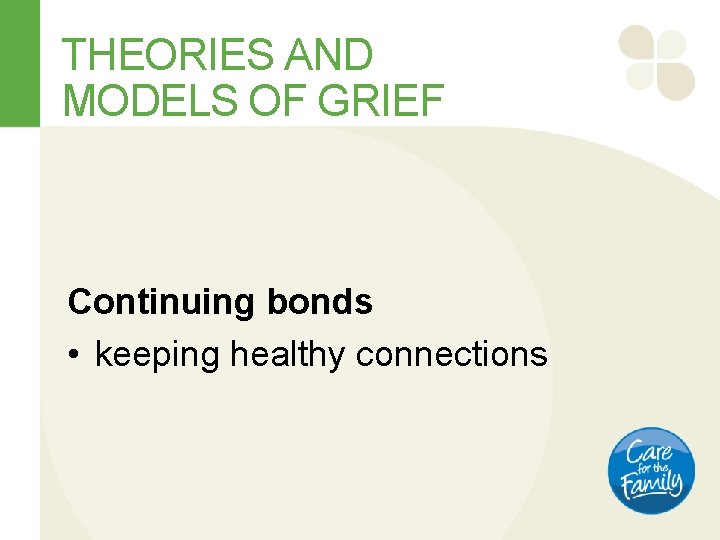 THEORIES AND MODELS OF GRIEF

Continuing bonds

• keeping healthy connections

Care for the Family